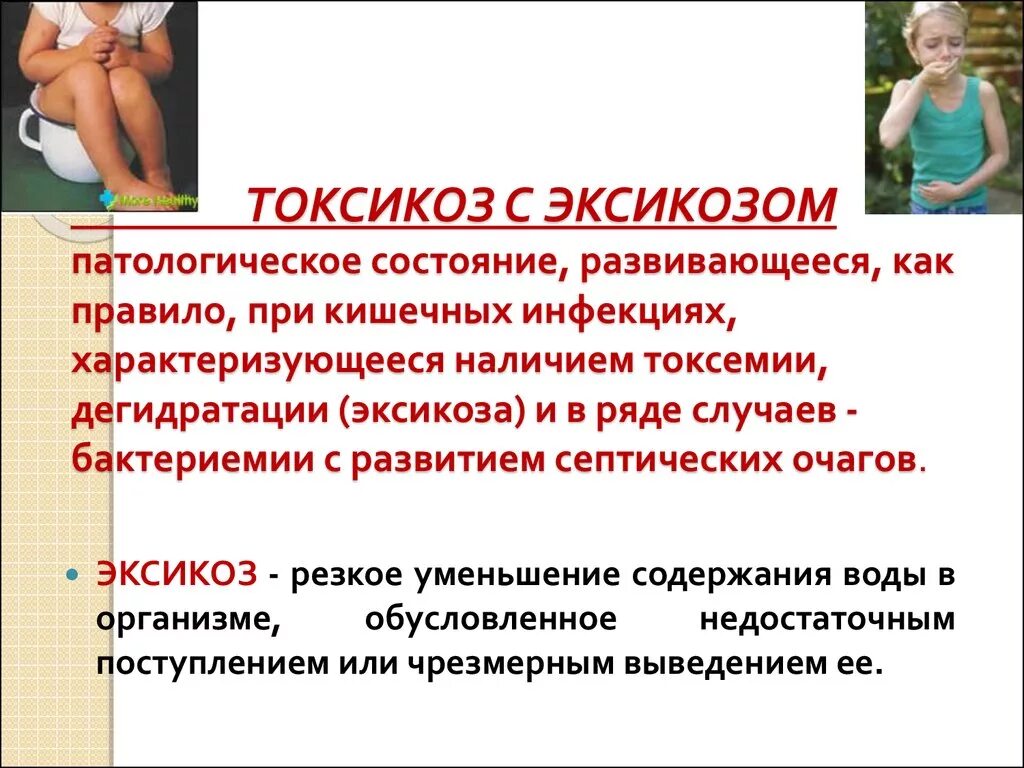 Move Healthy

ТОКСИКОЗ С ЭКСИКОЗОМ

патологическое состояние, развивающееся, как правило, при кишечных инфекциях, характеризующееся наличием токсемии, дегидратации (эксикоза) и в ряде случаев - бактериемии с развитием септических очагов.

ЭКСИКОЗ - резкое уменьшение содержания воды в организме, обусловленное недостаточным поступлением или чрезмерным выведением ее.